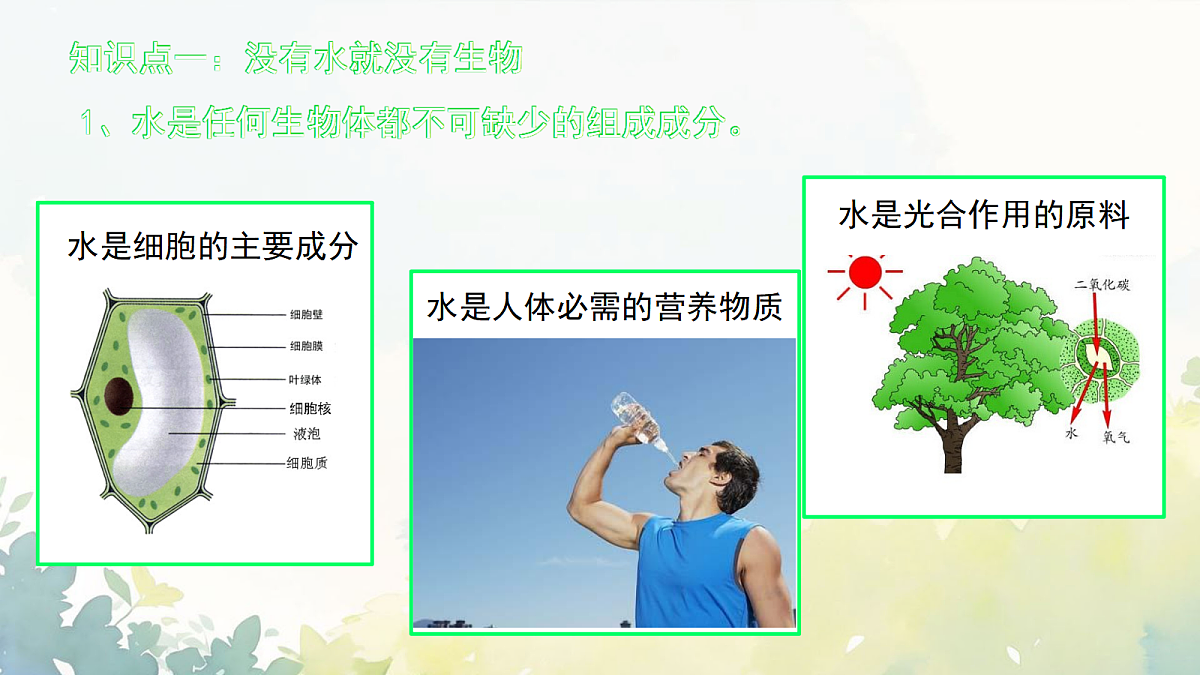 知识点一：没有水就没有生物

1、水是任何生物体都不可缺少的组成成分。

水是细胞的主要成分

细胞壁
细胞膜
叶绿体
细胞核
液泡
细胞质

水是人体必需的营养物质

水是光合作用的原料

二氧化碳
水
氧气